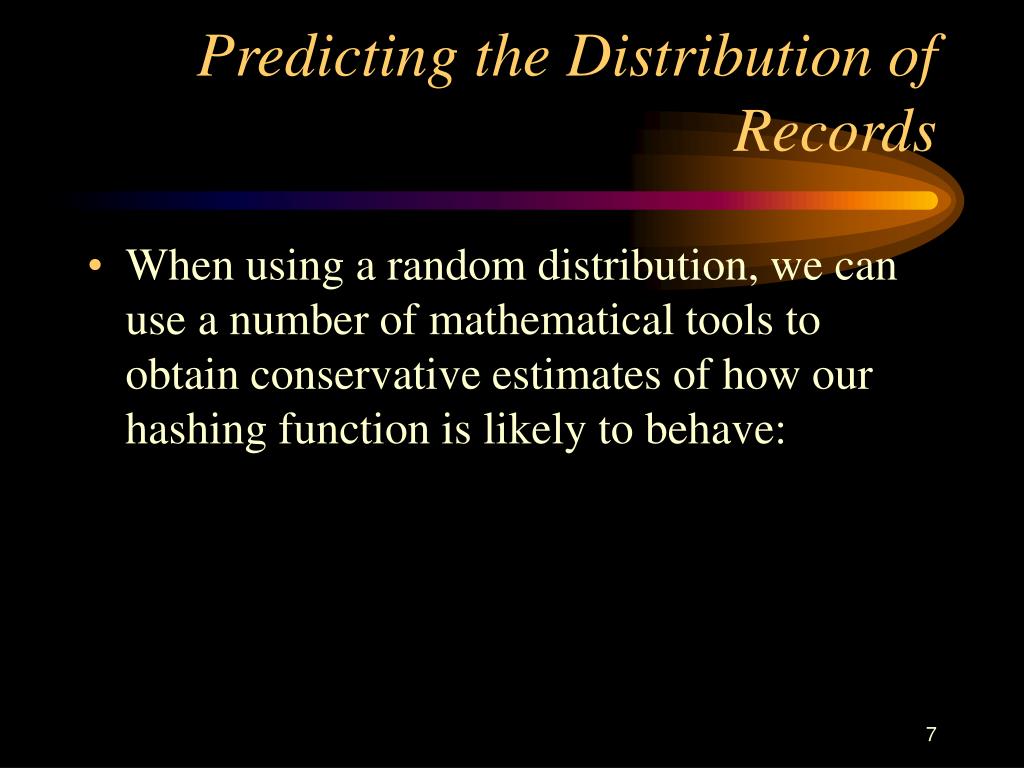 Predicting the Distribution of Records

• When using a random distribution, we can use a number of mathematical tools to obtain conservative estimates of how our hashing function is likely to behave:

7